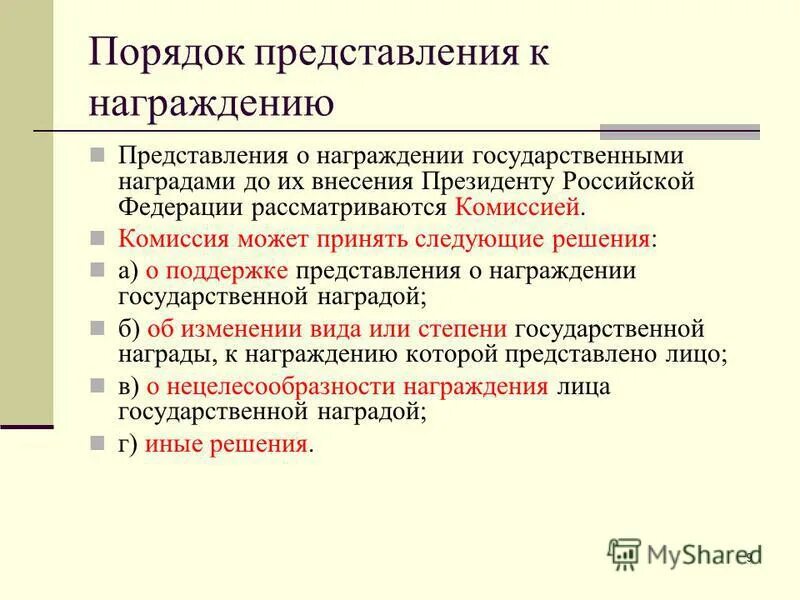 Порядок представления к награждению

Представления о награждении государственными наградами до их внесения Президенту Российской Федерации рассматриваются Комиссией.

Комиссия может принять следующие решения:

а) о поддержке представления о награждении государственной наградой;

б) об изменении вида или степени государственной награды, к награждению которой представлено лицо;

в) о нецелесообразности награждения лица государственной наградой;

г) иные решения.

MyShared

9